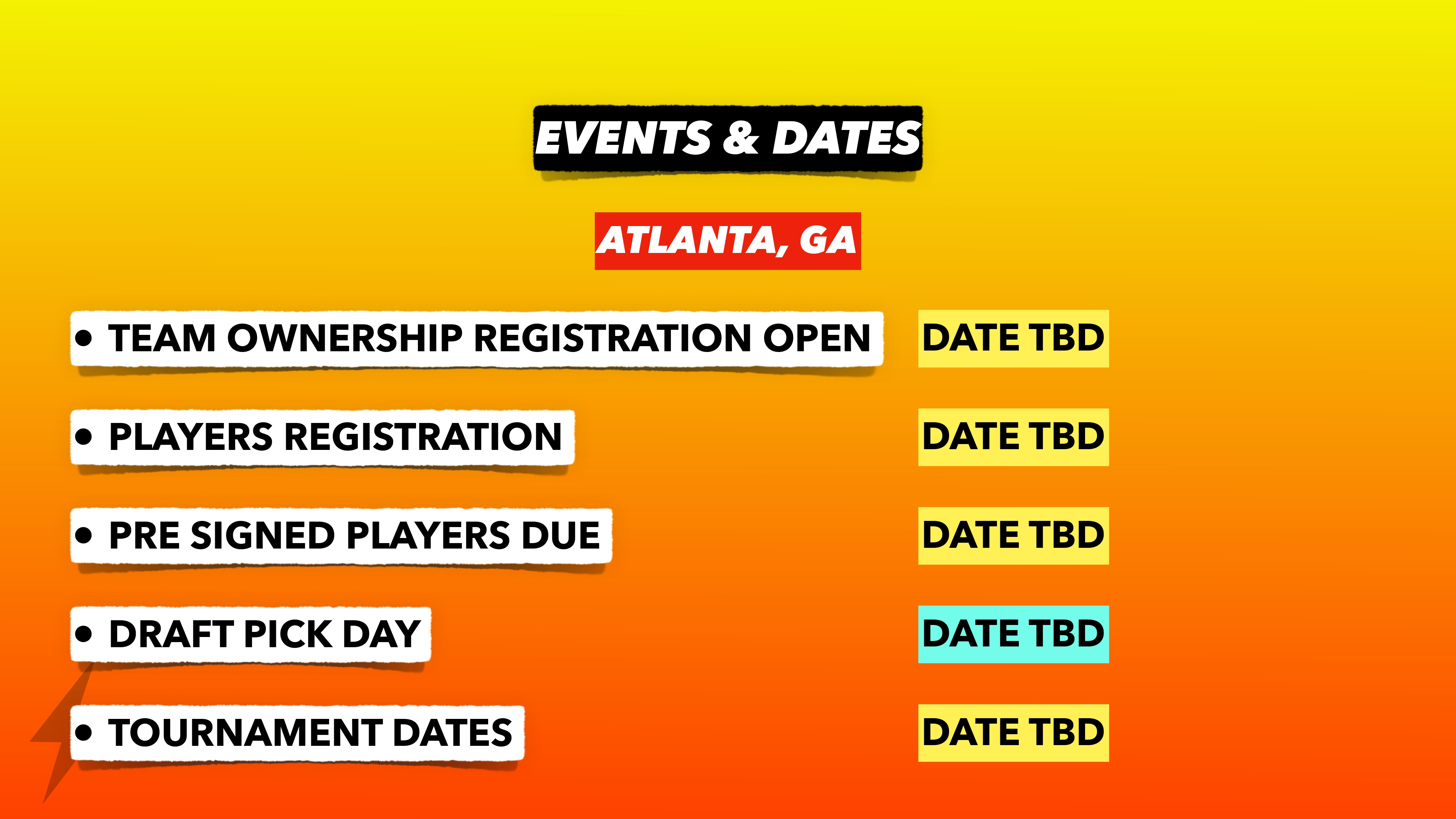 EVENTS & DATES

ATLANTA, GA

• TEAM OWNERSHIP REGISTRATION OPEN DATE TBD

• PLAYERS REGISTRATION DATE TBD

• PRE SIGNED PLAYERS DUE DATE TBD

• DRAFT PICK DAY DATE TBD

• TOURNAMENT DATES DATE TBD